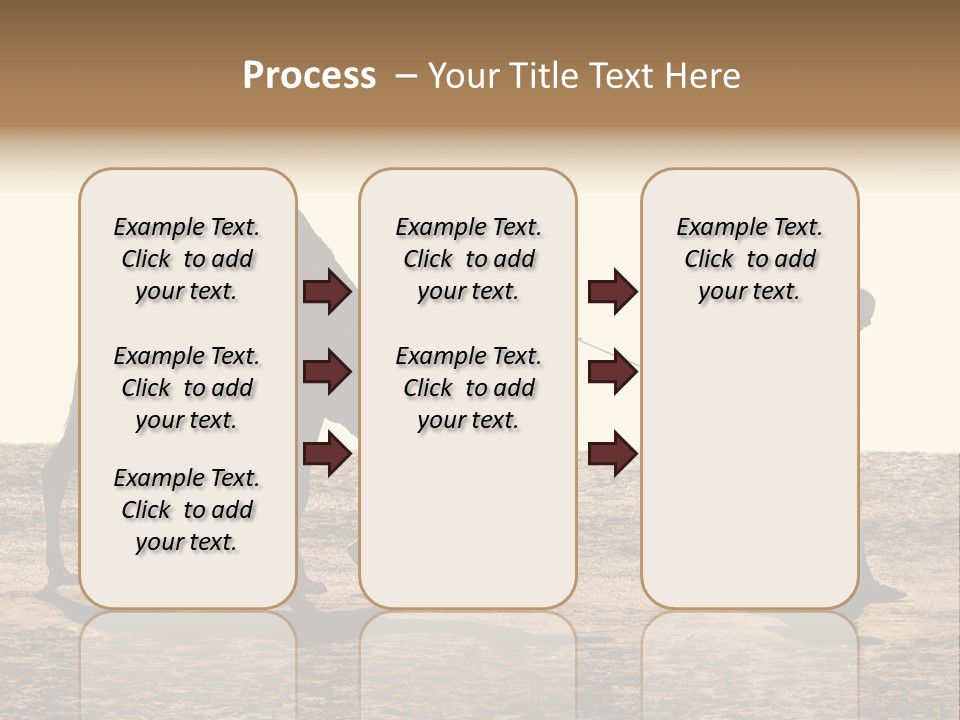 Process – Your Title Text Here

Example Text. Click to add your text.

Example Text. Click to add your text.

Example Text. Click to add your text.

Example Text. Click to add your text.

Example Text. Click to add your text.

Example Text. Click to add your text.